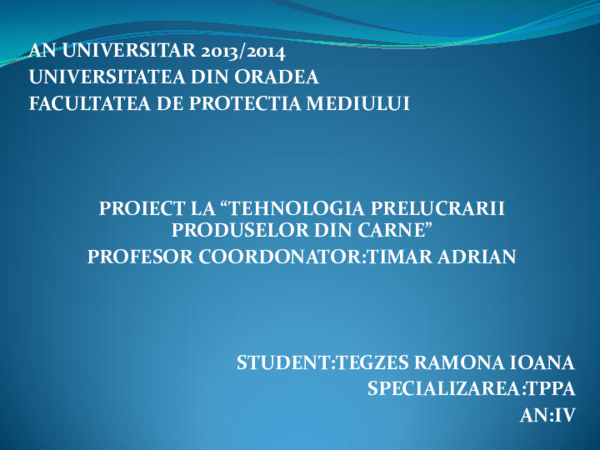 AN UNIVERSITAR 2013/2014
UNIVERSITATEA DIN ORADEA
FACULTATEA DE PROTECTIA MEDIULUI

PROIECT LA “TEHNOLOGIA PRELUCRARII PRODUSELOR DIN CARNE”
PROFESOR COORDONATOR:TIMAR ADRIAN

STUDENT:TEGZES RAMONA IOANA
SPECIALIZAREA:TPPA
AN:IV